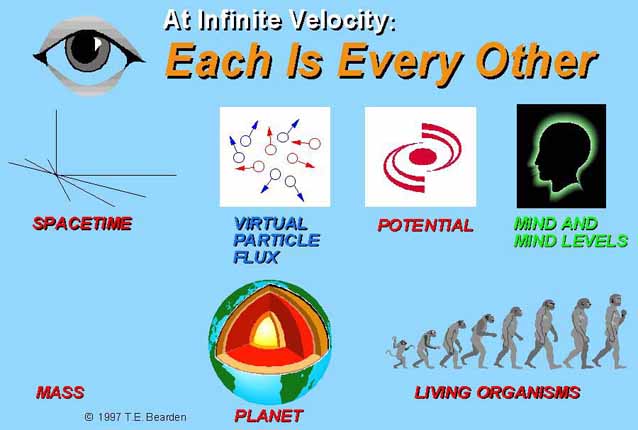 At Infinite Velocity:
Each Is Every Other

SPACETIME

VIRTUAL PARTICLE FLUX

POTENTIAL

MIND AND MIND LEVELS

MASS

PLANET

LIVING ORGANISMS

© 1997 T.E. Bearden